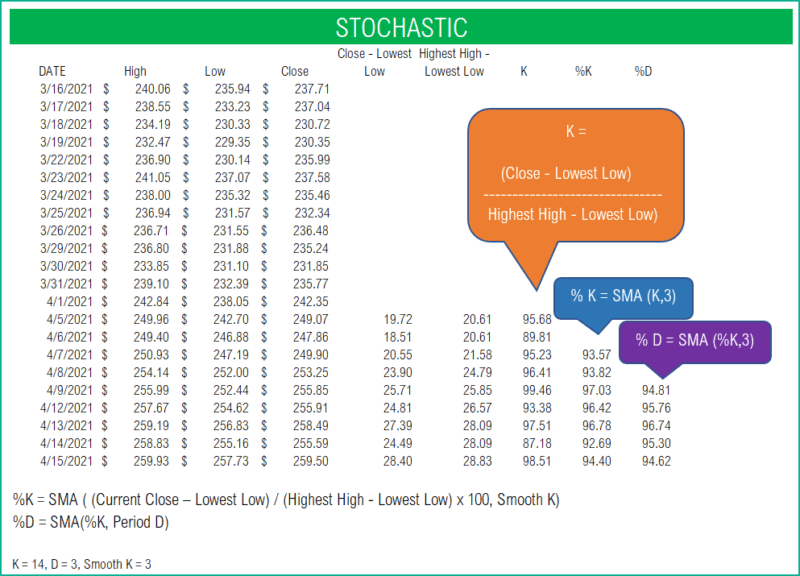 STOCHASTIC

| DATE | High | Low | Close | Close - Lowest Low | Highest High - Lowest Low | K | %K | %D |
|---|---|---|---|---|---|---|---|---|
| 3/16/2021 | $ 240.06 | $ 235.94 | $ 237.71 | | | | | |
| 3/17/2021 | $ 238.55 | $ 233.23 | $ 237.04 | | | | | |
| 3/18/2021 | $ 234.19 | $ 230.33 | $ 230.72 | | | | | |
| 3/19/2021 | $ 232.47 | $ 229.35 | $ 230.35 | | | | | |
| 3/22/2021 | $ 236.90 | $ 230.14 | $ 235.99 | | | | | |
| 3/23/2021 | $ 241.05 | $ 237.07 | $ 237.58 | | | | | |
| 3/24/2021 | $ 238.00 | $ 235.32 | $ 235.46 | | | | | |
| 3/25/2021 | $ 236.94 | $ 231.57 | $ 232.34 | | | | | |
| 3/26/2021 | $ 236.71 | $ 231.55 | $ 236.48 | | | | | |
| 3/29/2021 | $ 236.80 | $ 231.88 | $ 235.24 | | | | | |
| 3/30/2021 | $ 233.85 | $ 231.10 | $ 231.85 | | | | | |
| 3/31/2021 | $ 239.10 | $ 232.39 | $ 235.77 | | | | | |
| 4/1/2021 | $ 242.84 | $ 238.05 | $ 242.35 | | | | | |
| 4/5/2021 | $ 249.96 | $ 242.70 | $ 249.07 | 19.72 | 20.61 | 95.68 | | |
| 4/6/2021 | $ 249.40 | $ 246.88 | $ 247.86 | 18.51 | 20.61 | 89.81 | | |
| 4/7/2021 | $ 250.93 | $ 247.19 | $ 249.90 | 20.55 | 21.58 | 95.23 | 93.57 | |
| 4/8/2021 | $ 254.14 | $ 252.00 | $ 253.25 | 23.90 | 24.79 | 96.41 | 93.82 | |
| 4/9/2021 | $ 255.99 | $ 252.44 | $ 255.85 | 25.71 | 25.85 | 99.46 | 97.03 | 94.81 |
| 4/12/2021 | $ 257.67 | $ 254.62 | $ 255.91 | 24.81 | 26.57 | 93.38 | 96.42 | 95.76 |
| 4/13/2021 | $ 259.19 | $ 256.83 | $ 258.49 | 27.39 | 28.09 | 97.51 | 96.78 | 96.74 |
| 4/14/2021 | $ 258.83 | $ 255.16 | $ 255.59 | 24.49 | 28.09 | 87.18 | 92.69 | 95.30 |
| 4/15/2021 | $ 259.93 | $ 257.73 | $ 259.50 | 28.40 | 28.83 | 98.51 | 94.40 | 94.62 |

K =

(Close - Lowest Low)
------------------------------
Highest High - Lowest Low)

% K = SMA (K,3)

% D = SMA (%K,3)

%K = SMA ( (Current Close – Lowest Low) / (Highest High - Lowest Low) x 100, Smooth K)
%D = SMA(%K, Period D)

K = 14, D = 3, Smooth K = 3